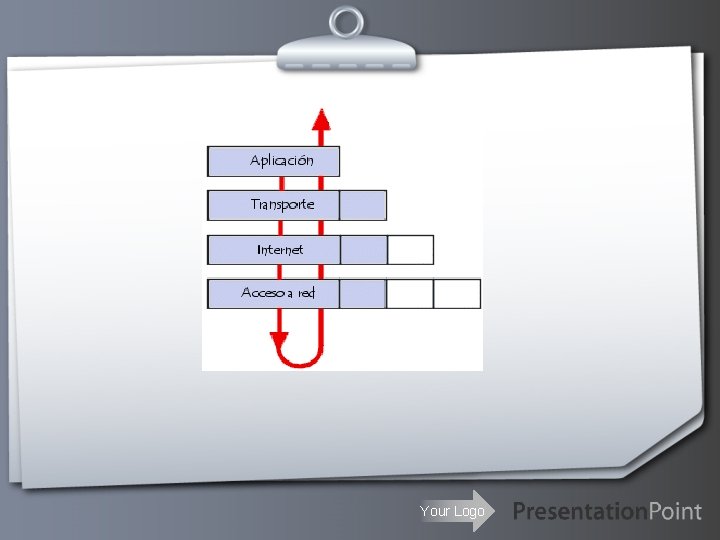 Aplicación

Transporte

Internet

Acceso a red

Your Logo

PresentationPoint